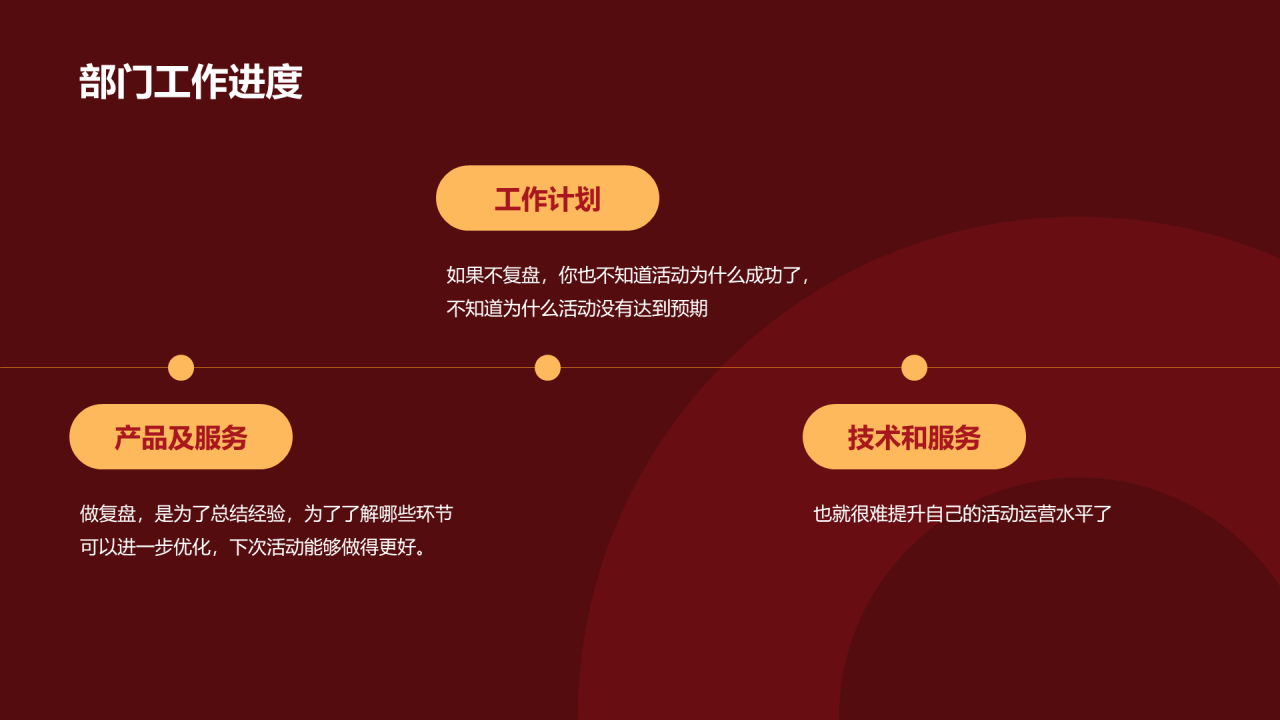 部门工作进度

工作计划

如果不复盘，你也不知道活动为什么成功了，不知道为什么活动没有达到预期

产品及服务

做复盘，是为了总结经验，为了了解哪些环节可以进一步优化，下次活动能够做得更好。

技术和服务

也就很难提升自己的活动运营水平了